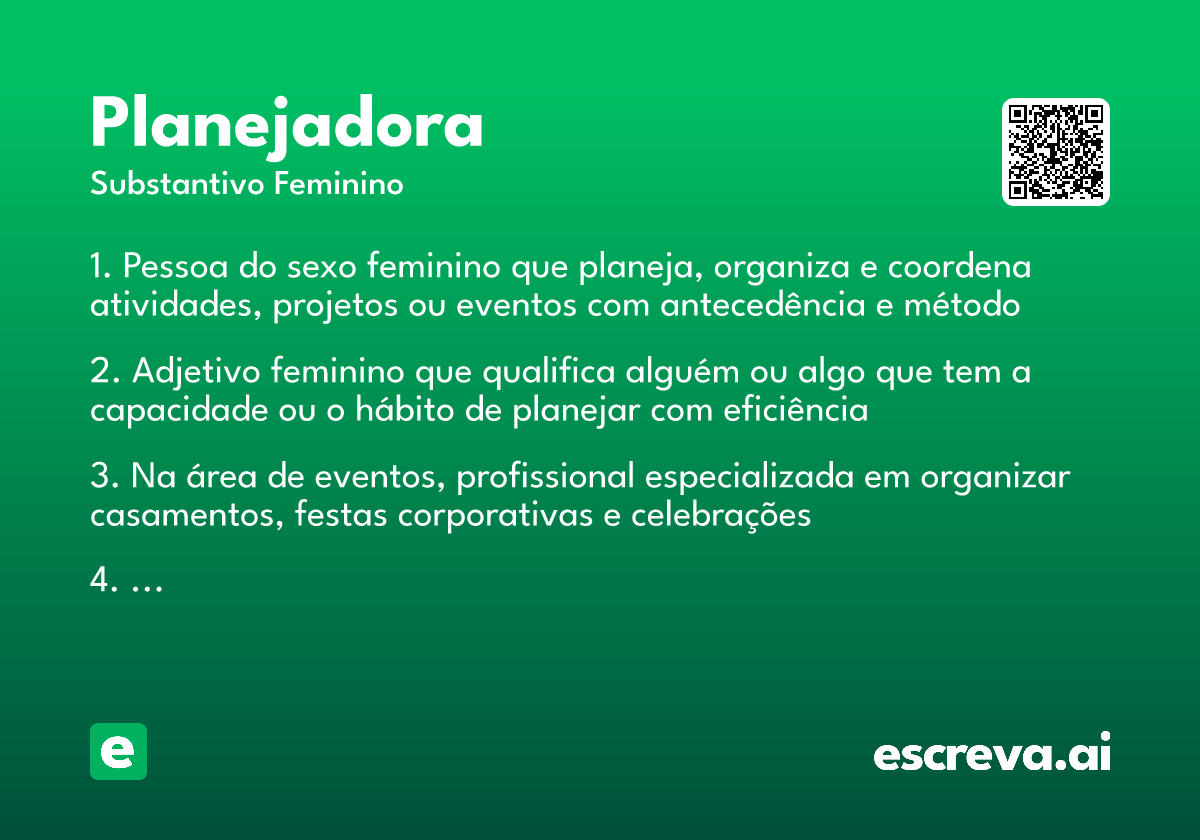 Planejadora
Substantivo Feminino

1. Pessoa do sexo feminino que planeja, organiza e coordena atividades, projetos ou eventos com antecedência e método

2. Adjetivo feminino que qualifica alguém ou algo que tem a capacidade ou o hábito de planejar com eficiência

3. Na área de eventos, profissional especializada em organizar casamentos, festas corporativas e celebrações

4. ...

e

escreva.ai